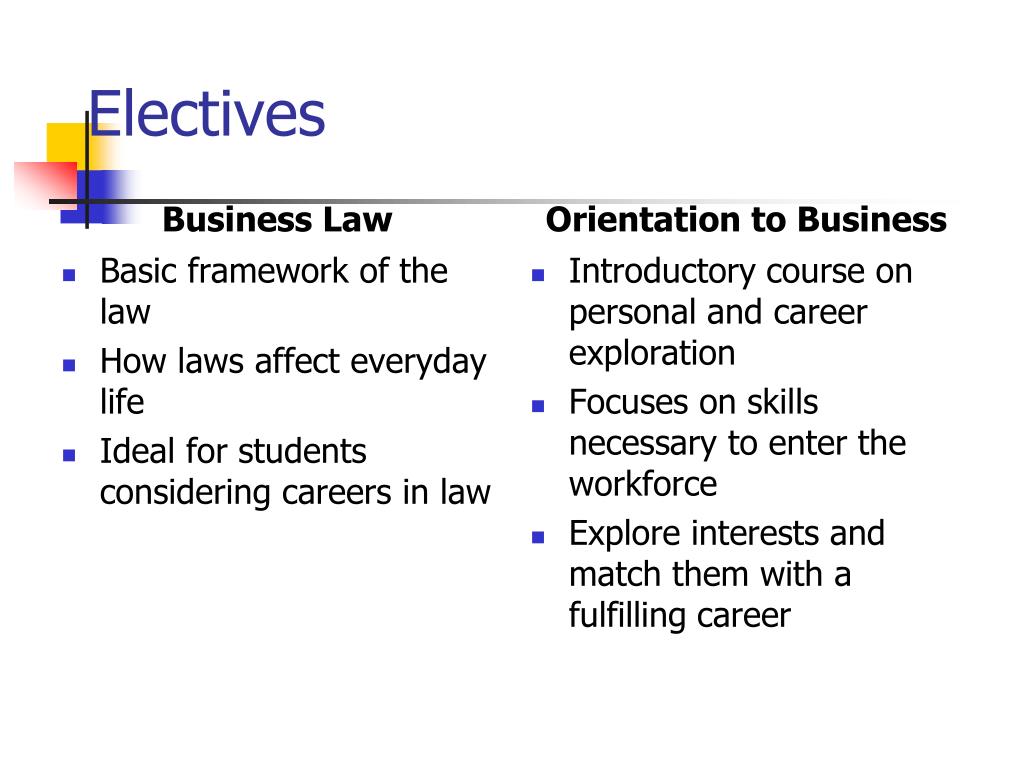 Electives

Business Law

- Basic framework of the law
- How laws affect everyday life
- Ideal for students considering careers in law

Orientation to Business

- Introductory course on personal and career exploration
- Focuses on skills necessary to enter the workforce
- Explore interests and match them with a fulfilling career